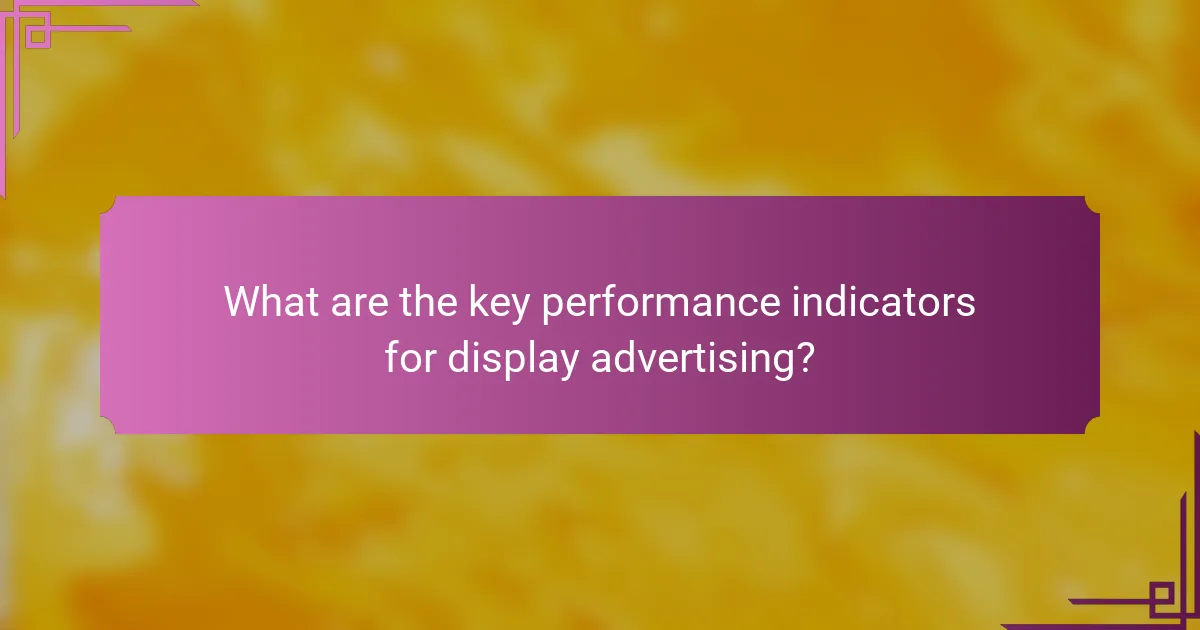 What are the key performance indicators for display advertising?